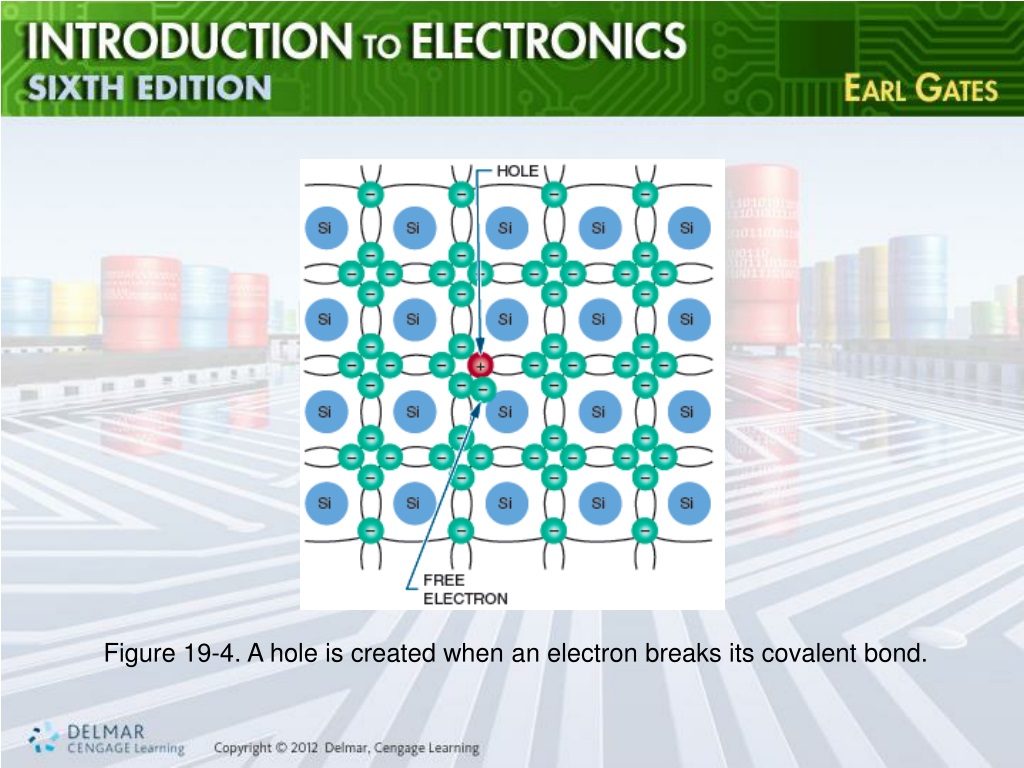 INTRODUCTION TO ELECTRONICS
SIXTH EDITION
EARL GATES

HOLE

Si Si Si Si Si
Si Si Si Si Si
Si Si Si Si Si
Si Si Si Si Si

FREE ELECTRON

Figure 19-4. A hole is created when an electron breaks its covalent bond.

DELMAR CENGAGE Learning
Copyright © 2012 Delmar, Cengage Learning